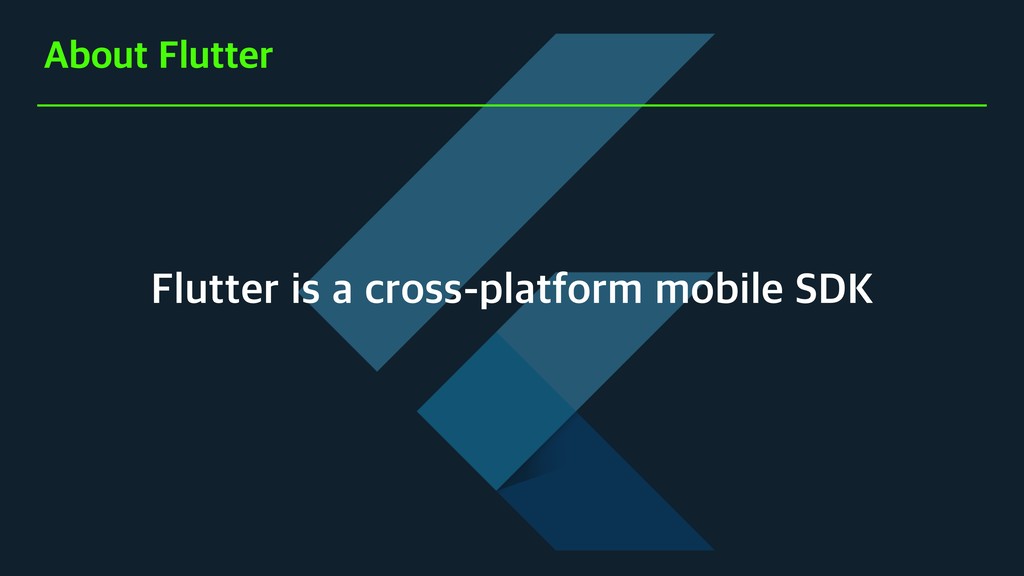 About Flutter

Flutter is a cross-platform mobile SDK